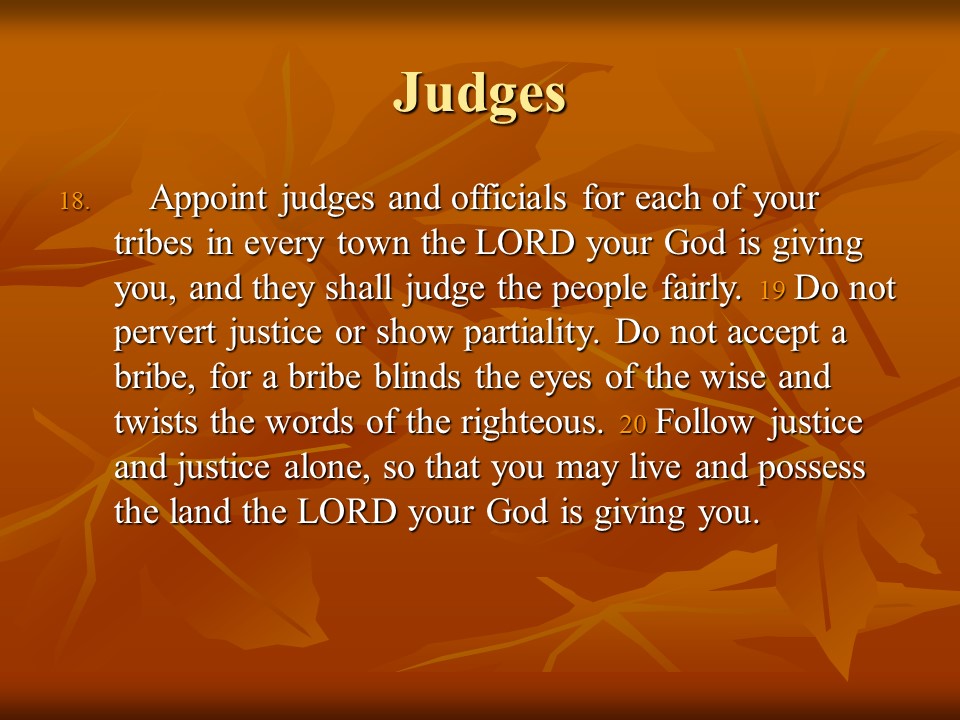 Judges

18. Appoint judges and officials for each of your tribes in every town the LORD your God is giving you, and they shall judge the people fairly. 19 Do not pervert justice or show partiality. Do not accept a bribe, for a bribe blinds the eyes of the wise and twists the words of the righteous. 20 Follow justice and justice alone, so that you may live and possess the land the LORD your God is giving you.